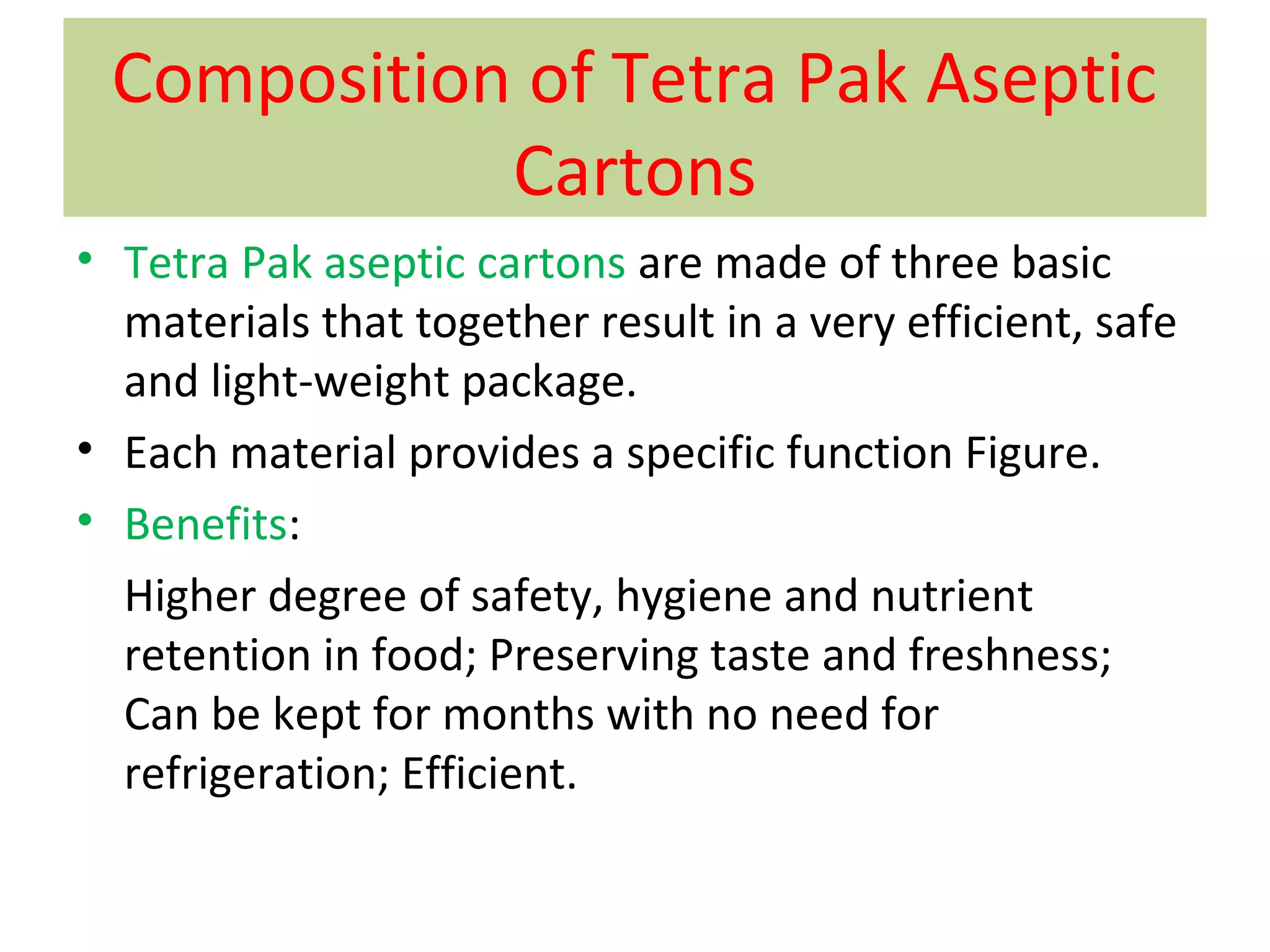 Composition of Tetra Pak Aseptic Cartons

• Tetra Pak aseptic cartons are made of three basic materials that together result in a very efficient, safe and light-weight package.

• Each material provides a specific function Figure.

• Benefits:

Higher degree of safety, hygiene and nutrient retention in food; Preserving taste and freshness; Can be kept for months with no need for refrigeration; Efficient.